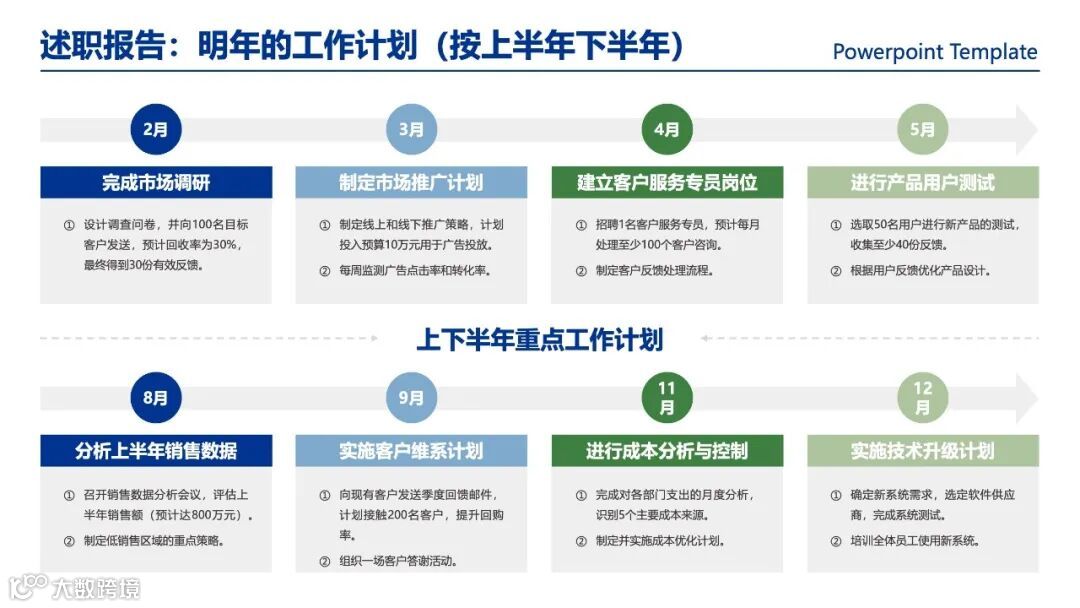 述职报告：明年的工作计划（按上半年下半年）

Powerpoint Template

2月

完成市场调研

① 设计调查问卷，并向100名目标客户发送，预计回收率为30%，最终得到30份有效反馈。

3月

制定市场推广计划

① 制定线上和线下推广策略，计划投入预算10万元用于广告投放。

② 每周监测广告点击率和转化率。

4月

建立客户服务专员岗位

① 招聘1名客户服务专员，预计每月处理至少100个客户咨询。

② 制定客户反馈处理流程。

5月

进行产品用户测试

① 选取50名用户进行新产品的测试，收集至少40份反馈。

② 根据用户反馈优化产品设计。

上下半年重点工作计划

8月

分析上半年销售数据

① 召开销售数据分析会议，评估上半年销售额（预计达800万元）。

② 制定低销售区域的重点策略。

9月

实施客户维系计划

① 向现有客户发送季度回馈邮件，计划接触200名客户，提升回购率。

② 组织一场客户答谢活动。

11月

进行成本分析与控制

① 完成对各部门支出的月度分析，识别5个主要成本来源。

② 制定并实施成本优化计划。

12月

实施技术升级计划

① 确定新系统需求，选定软件供应商，完成系统测试。

② 培训全体员工使用新系统。

大数跨境